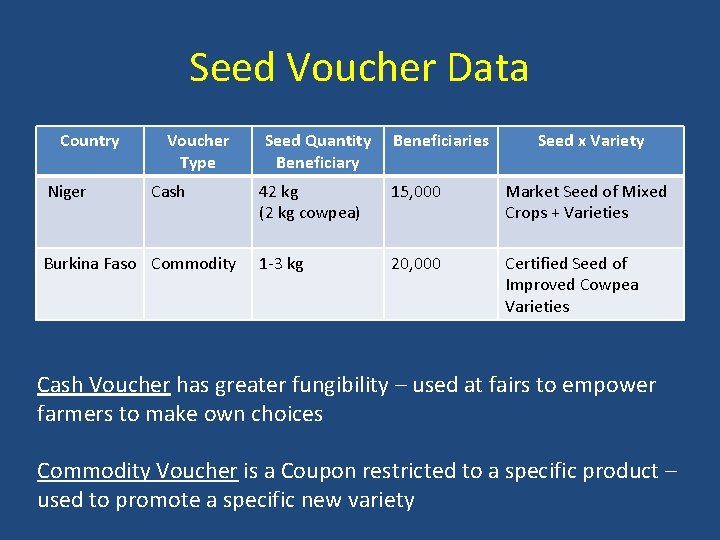 Seed Voucher Data

| Country | Voucher Type | Seed Quantity Beneficiary | Beneficiaries | Seed x Variety |
|---|---|---|---|---|
| Niger | Cash | 42 kg (2 kg cowpea) | 15,000 | Market Seed of Mixed Crops + Varieties |
| Burkina Faso | Commodity | 1-3 kg | 20,000 | Certified Seed of Improved Cowpea Varieties |

Cash Voucher has greater fungibility – used at fairs to empower farmers to make own choices

Commodity Voucher is a Coupon restricted to a specific product – used to promote a specific new variety